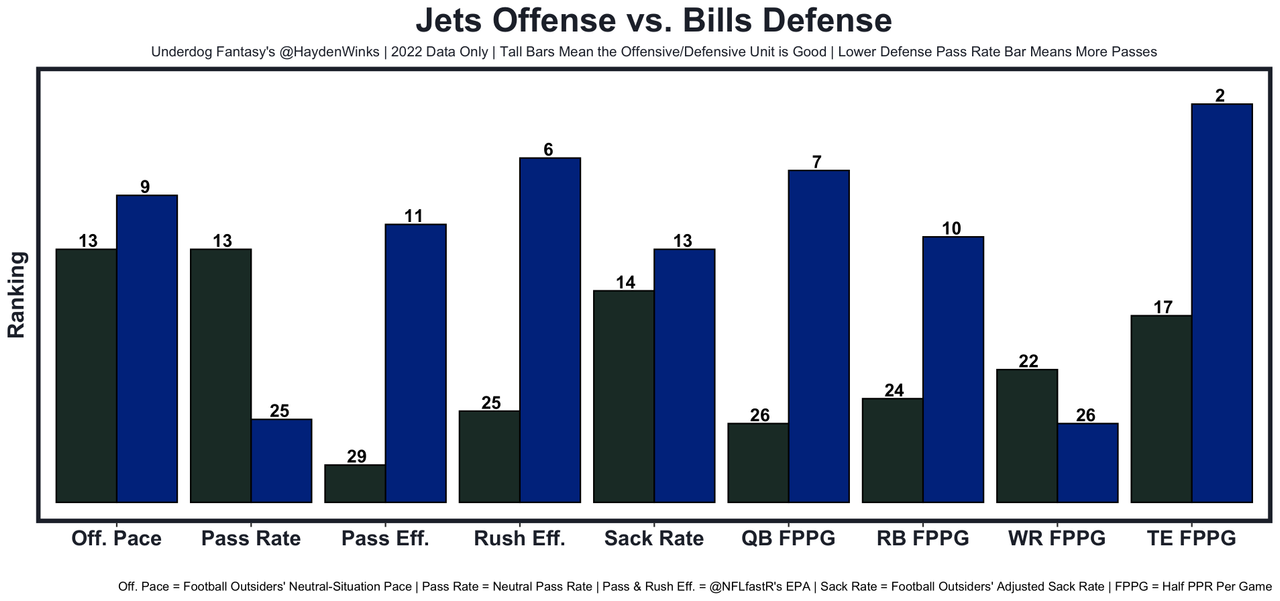 Jets Offense vs. Bills Defense

Underdog Fantasy's @HaydenWinks | 2022 Data Only | Tall Bars Mean the Offensive/Defensive Unit is Good | Lower Defense Pass Rate Bar Means More Passes

Ranking

13 9
13 25
29 11
25 6
14 13
26 7
24 10
22 26
17 2

Off. Pace
Pass Rate
Pass Eff.
Rush Eff.
Sack Rate
QB FPPG
RB FPPG
WR FPPG
TE FPPG

Off. Pace = Football Outsiders' Neutral-Situation Pace | Pass Rate = Neutral Pass Rate | Pass & Rush Eff. = @NFLfastR's EPA | Sack Rate = Football Outsiders' Adjusted Sack Rate | FPPG = Half PPR Per Game